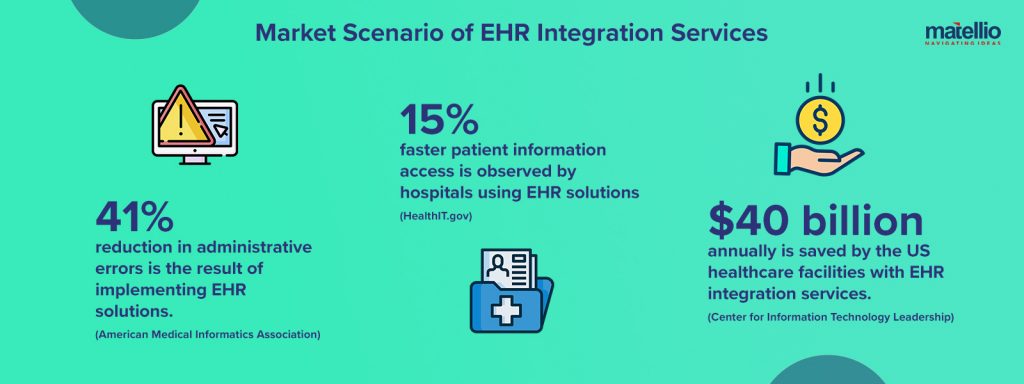 Market Scenario of EHR Integration Services

matellio
NAVIGATING IDEAS

41%
reduction in administrative errors is the result of implementing EHR solutions.
(American Medical Informatics Association)

15%
faster patient information access is observed by hospitals using EHR solutions
(HealthIT.gov)

$40 billion
annually is saved by the US healthcare facilities with EHR integration services.
(Center for Information Technology Leadership)